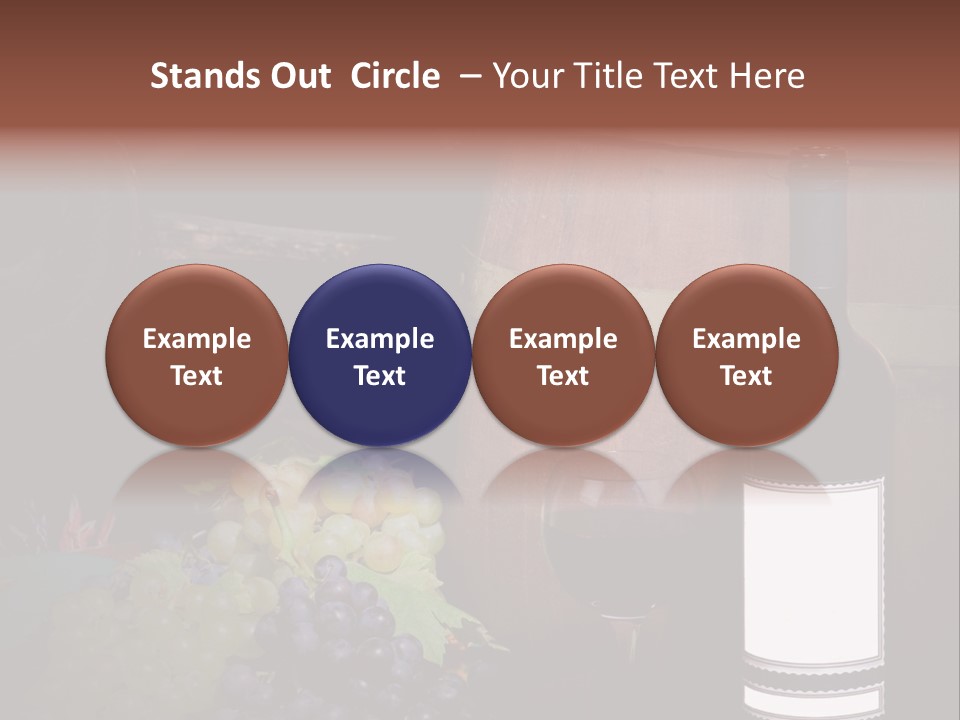 Stands Out Circle – Your Title Text Here

Example Text

Example Text

Example Text

Example Text